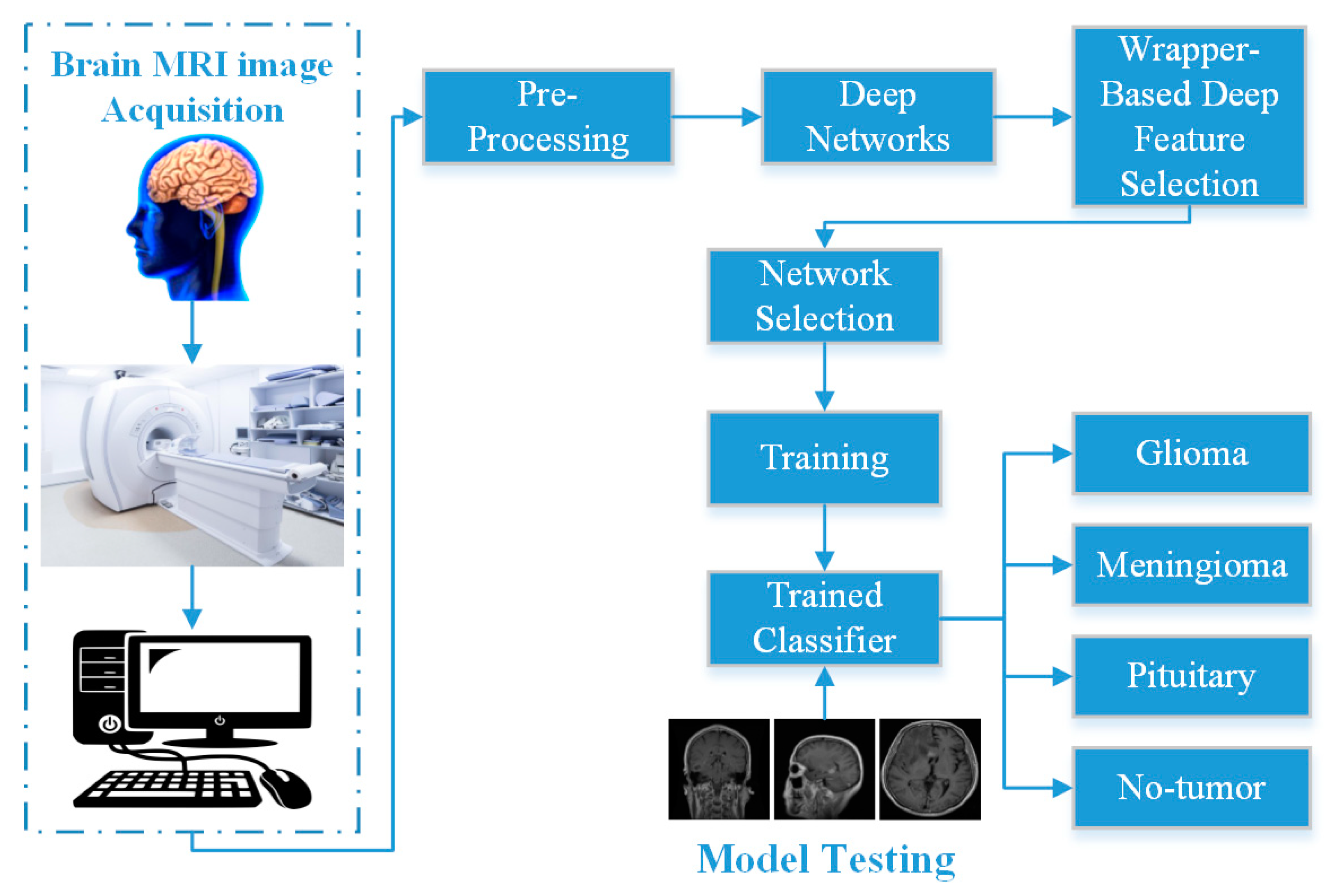 Brain MRI image Acquisition

Pre-Processing

Deep Networks

Wrapper-Based Deep Feature Selection

Network Selection

Training

Trained Classifier

Glioma

Meningioma

Pituitary

No-tumor

Model Testing